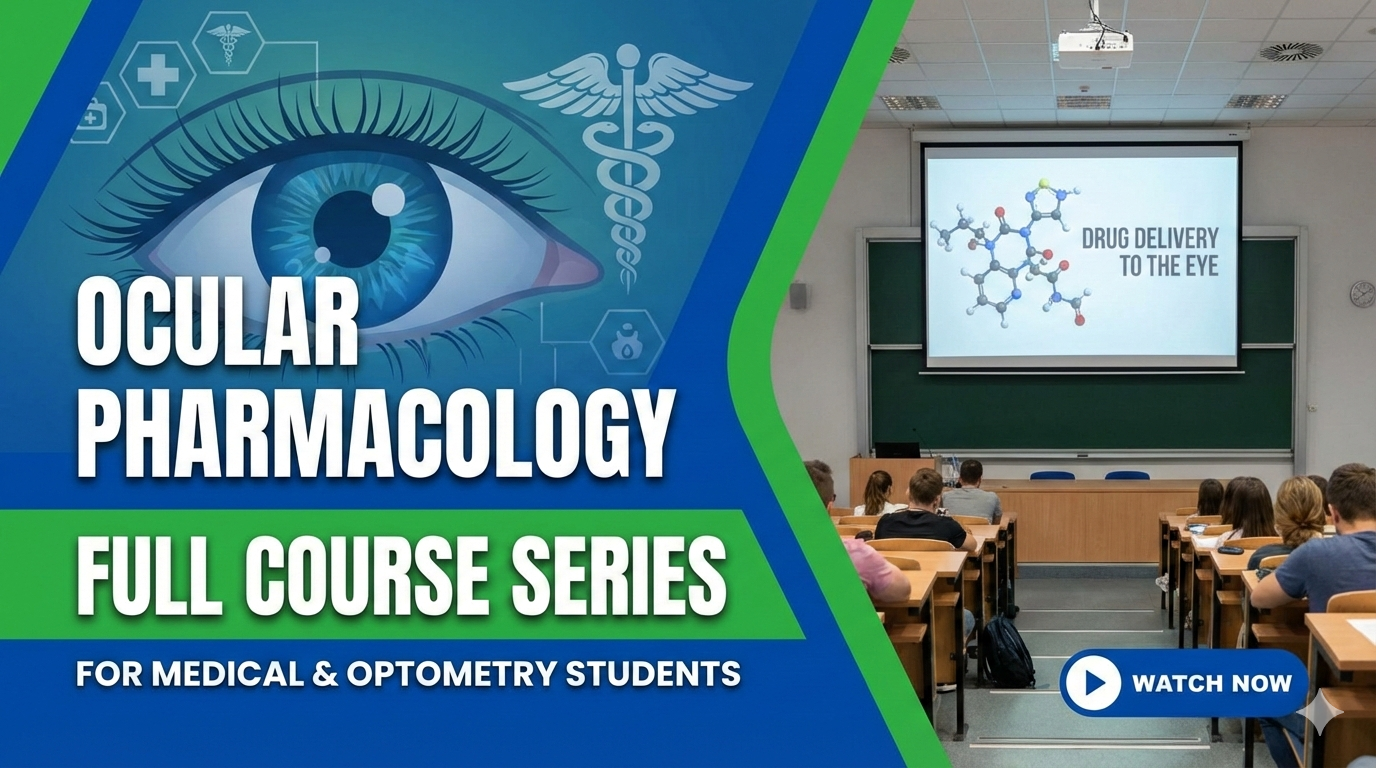 OCULAR PHARMACOLOGY

FULL COURSE SERIES

FOR MEDICAL & OPTOMETRY STUDENTS

DRUG DELIVERY TO THE EYE

WATCH NOW